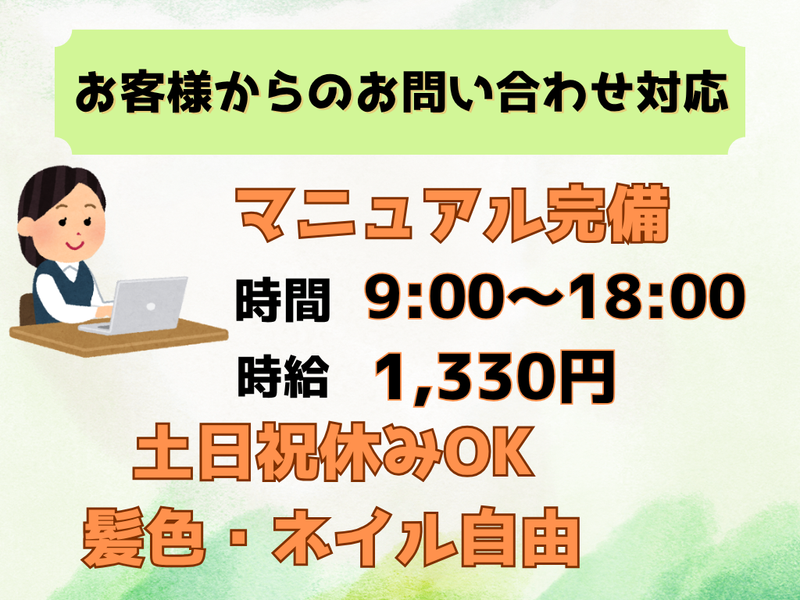 お客様からのお問い合わせ対応

マニュアル完備

時間 9:00～18:00

時給 1,330円

土日祝休みOK

髪色・ネイル自由